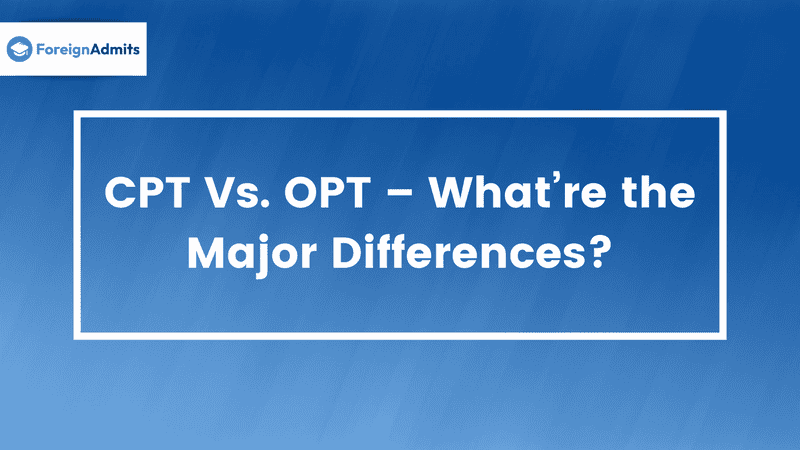 ForeignAdmits

CPT Vs. OPT – What’re the Major Differences?